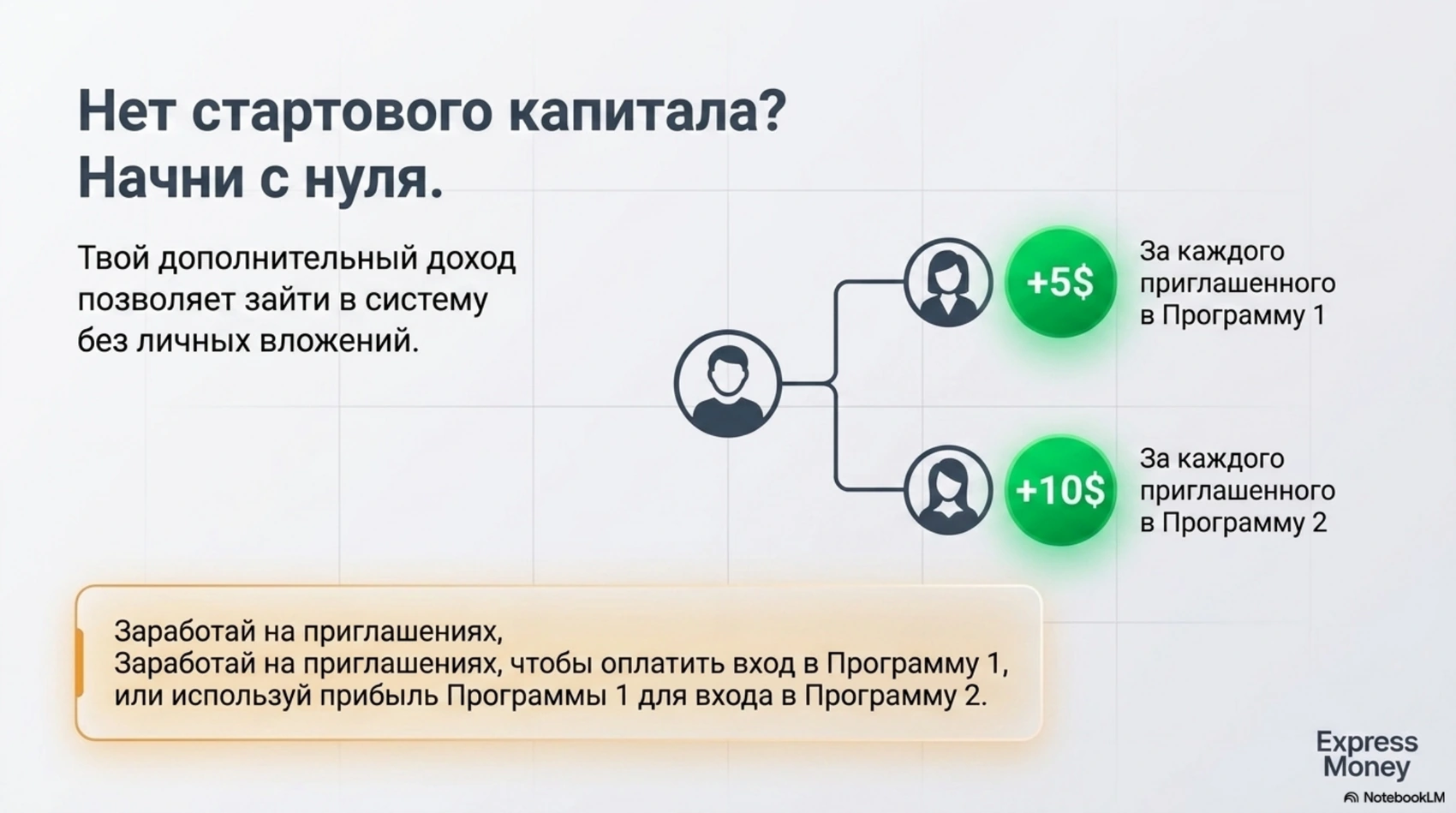 Нет стартового капитала?
Начни с нуля.

Твой дополнительный доход позволяет зайти в систему без личных вложений.

+5$

За каждого приглашенного в Программу 1

+10$

За каждого приглашенного в Программу 2

Заработай на приглашениях,
Заработай на приглашениях, чтобы оплатить вход в Программу 1, или используй прибыль Программы 1 для входа в Программу 2.

Express Money

NotebookLM